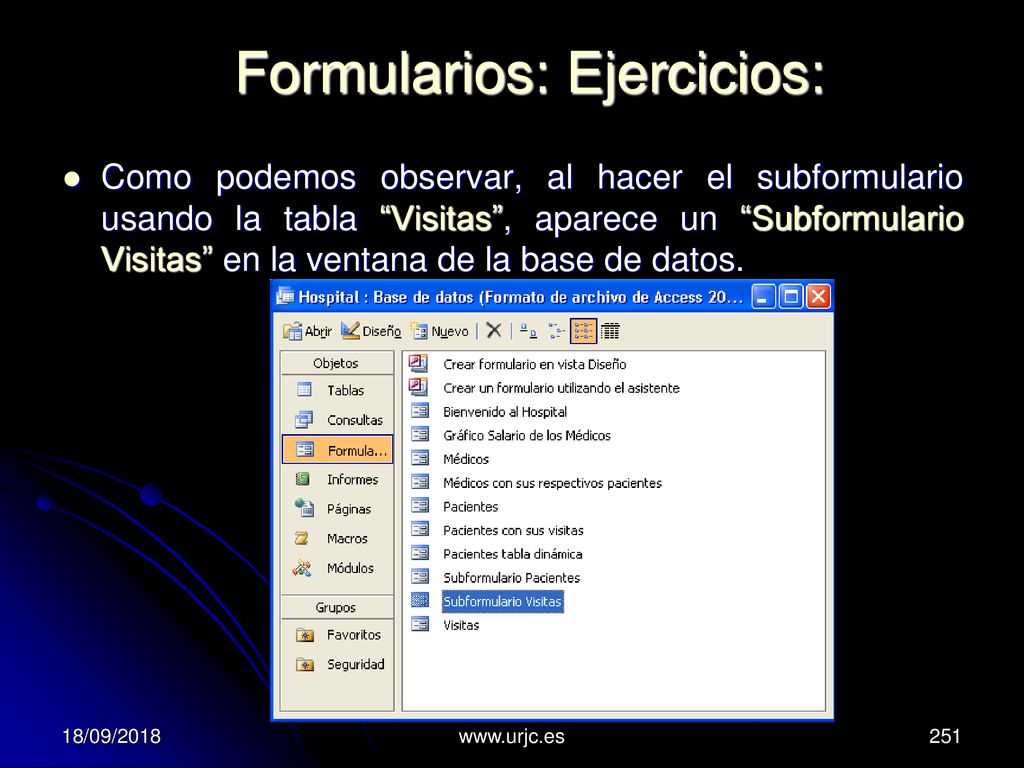 Formularios: Ejercicios:

Como podemos observar, al hacer el subformulario usando la tabla “Visitas”, aparece un “Subformulario Visitas” en la ventana de la base de datos.

Hospital : Base de datos (Formato de archivo de Access 20...

Abrir Diseño Nuevo

Objetos
Tablas
Consultas
Formula...
Informes
Páginas
Macros
Módulos
Grupos
Favoritos
Seguridad

Crear formulario en vista Diseño
Crear un formulario utilizando el asistente
Bienvenido al Hospital
Gráfico Salario de los Médicos
Médicos
Médicos con sus respectivos pacientes
Pacientes
Pacientes con sus visitas
Pacientes tabla dinámica
Subformulario Pacientes
Subformulario Visitas
Visitas

18/09/2018
www.urjc.es
251